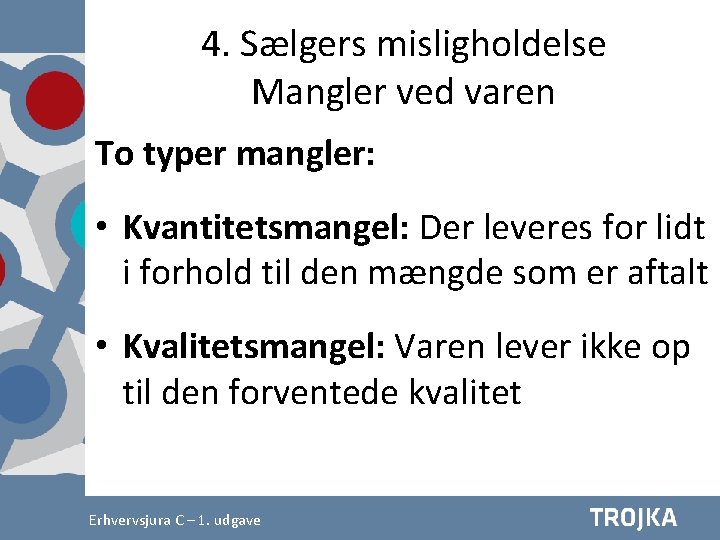 4. Sælgers misligholdelse
Mangler ved varen

To typer mangler:

• Kvantitetsmangel: Der leveres for lidt i forhold til den mængde som er aftalt

• Kvalitetsmangel: Varen lever ikke op til den forventede kvalitet

Erhvervsjura C – 1. udgave

TROJKA